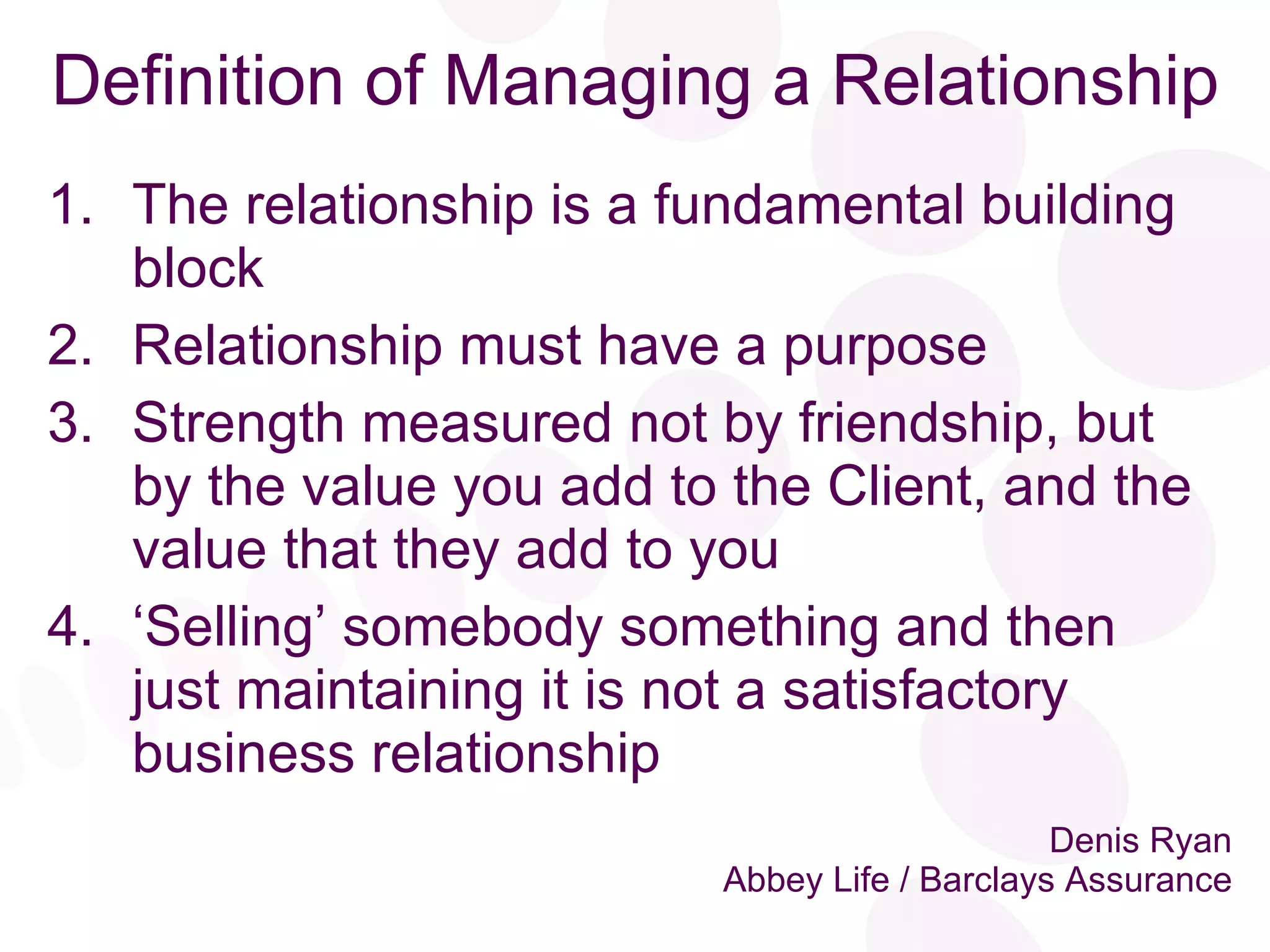 Definition of Managing a Relationship

1. The relationship is a fundamental building block
2. Relationship must have a purpose
3. Strength measured not by friendship, but by the value you add to the Client, and the value that they add to you
4. ‘Selling’ somebody something and then just maintaining it is not a satisfactory business relationship

Denis Ryan
Abbey Life / Barclays Assurance